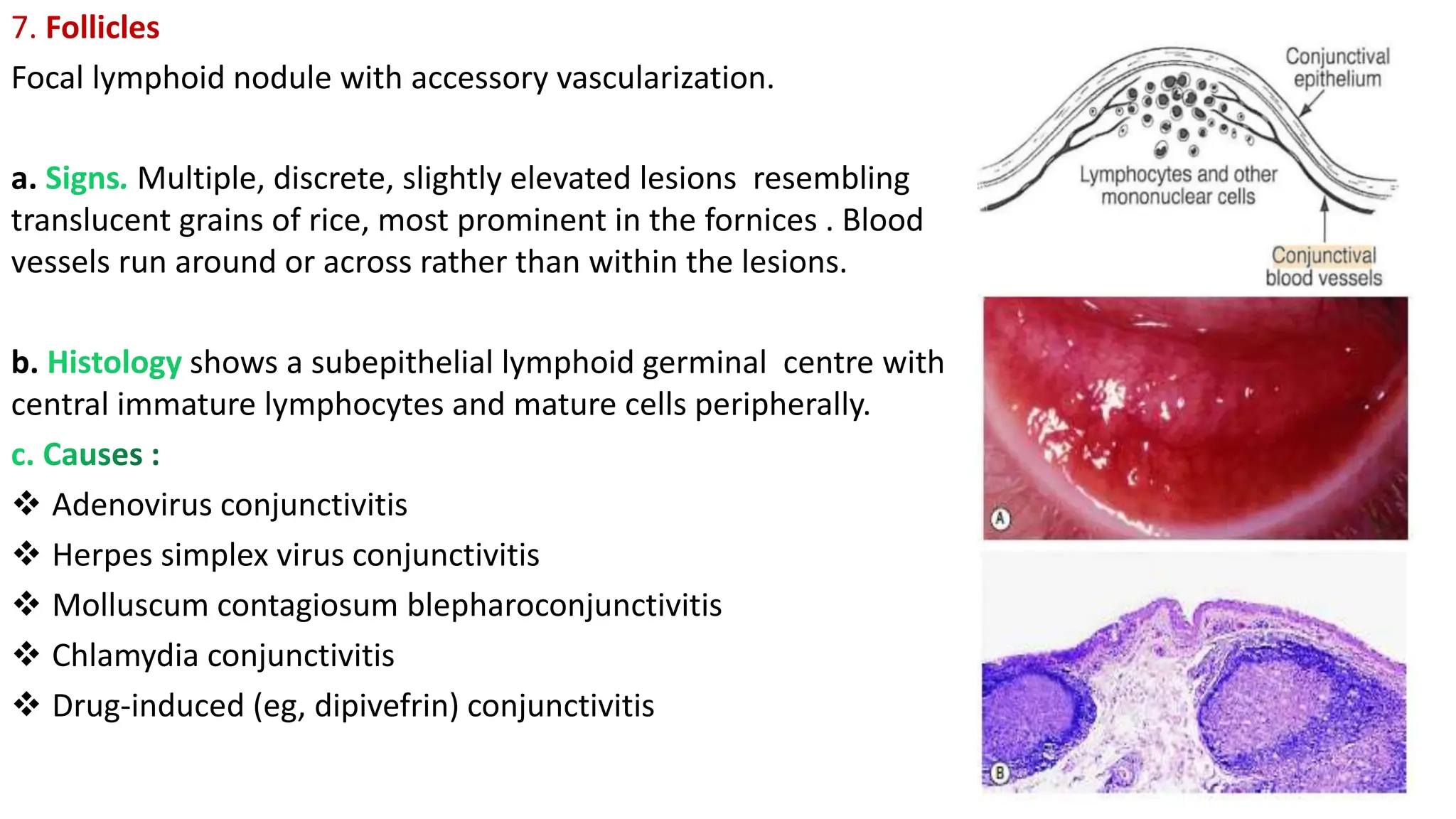 7. Follicles

Focal lymphoid nodule with accessory vascularization.

a. Signs. Multiple, discrete, slightly elevated lesions resembling translucent grains of rice, most prominent in the fornices . Blood vessels run around or across rather than within the lesions.

b. Histology shows a subepithelial lymphoid germinal centre with central immature lymphocytes and mature cells peripherally.

c. Causes :

❖ Adenovirus conjunctivitis

❖ Herpes simplex virus conjunctivitis

❖ Molluscum contagiosum blepharoconjunctivitis

❖ Chlamydia conjunctivitis

❖ Drug-induced (eg, dipivefrin) conjunctivitis

Conjunctival epithelium

Lymphocytes and other mononuclear cells

Conjunctival blood vessels

A

B